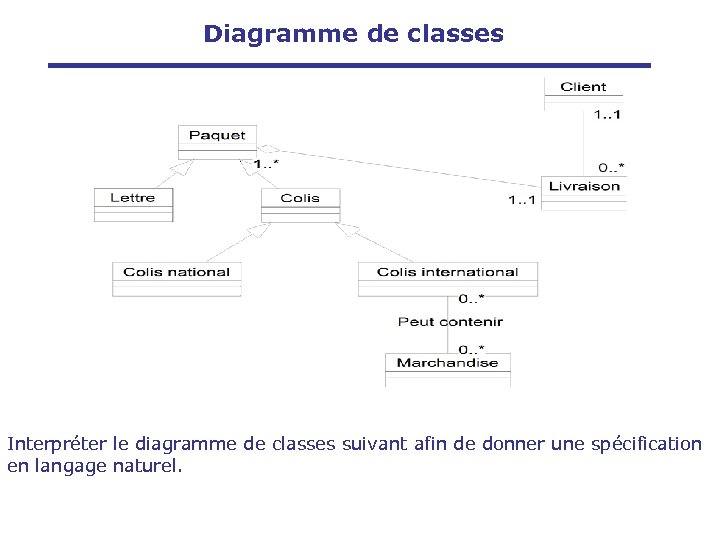 Diagramme de classes

Client

1..1

Paquet

1..*

0..*

Livraison

1..1

Lettre

Colis

Colis national

Colis international

0..*

Peut contenir

0..*

Marchandise

Interpréter le diagramme de classes suivant afin de donner une spécification en langage naturel.